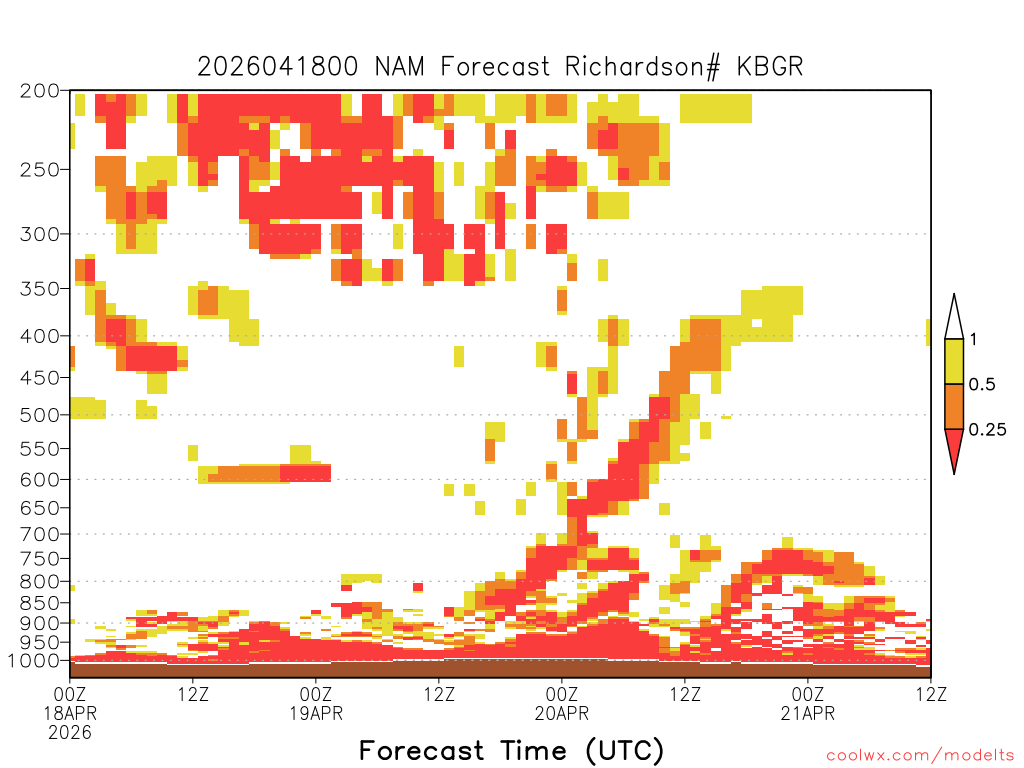 2026041800 NAM Forecast Richardson# KBGR

200
250
300
350
400
450
500
550
600
650
700
750
800
850
900
950
1000

1
0.5
0.25

00Z 18APR 2026
12Z
00Z 19APR
12Z
00Z 20APR
12Z
00Z 21APR
12Z

Forecast Time (UTC)

coolwx.com/modelts